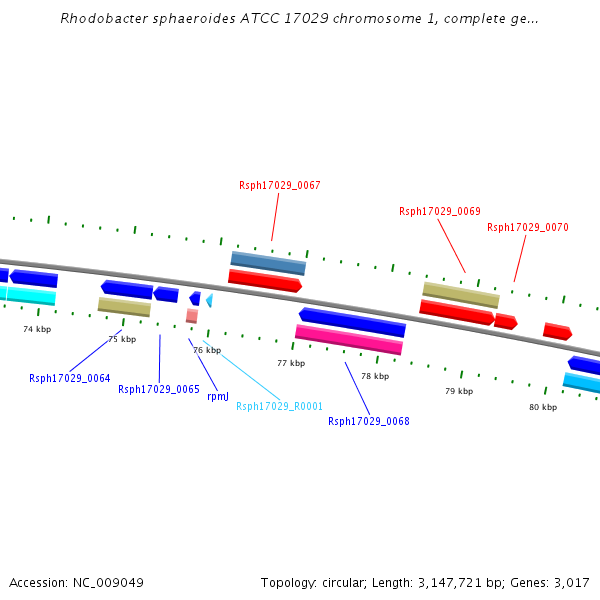 Rhodobacter sphaeroides ATCC 17029 chromosome 1, complete ge...

Rsph17029_0067

Rsph17029_0069

Rsph17029_0070

74 kbp

75 kbp

76 kbp

77 kbp

78 kbp

79 kbp

80 kbp

Rsph17029_0064

Rsph17029_0065

rpmJ

Rsph17029_R0001

Rsph17029_0068

Accession: NC_009049

Topology: circular; Length: 3,147,721 bp; Genes: 3,017